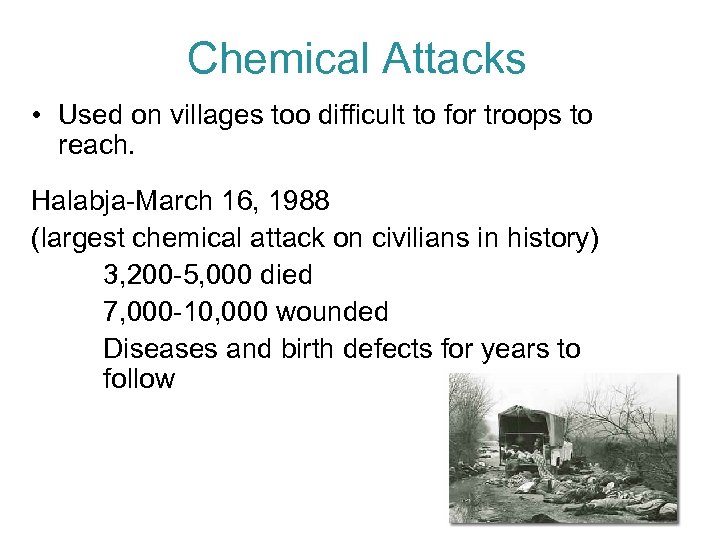 Chemical Attacks

• Used on villages too difficult to for troops to reach.

Halabja-March 16, 1988
(largest chemical attack on civilians in history)

3,200-5,000 died

7,000-10,000 wounded

Diseases and birth defects for years to follow